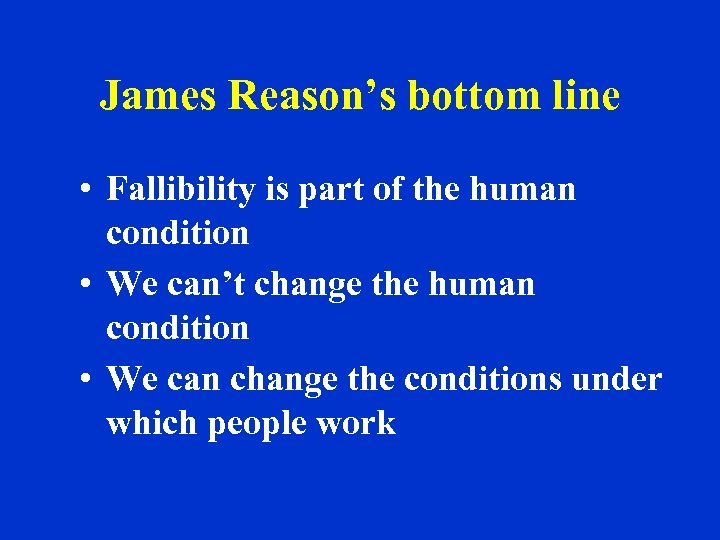 James Reason’s bottom line

• Fallibility is part of the human condition
• We can’t change the human condition
• We can change the conditions under which people work